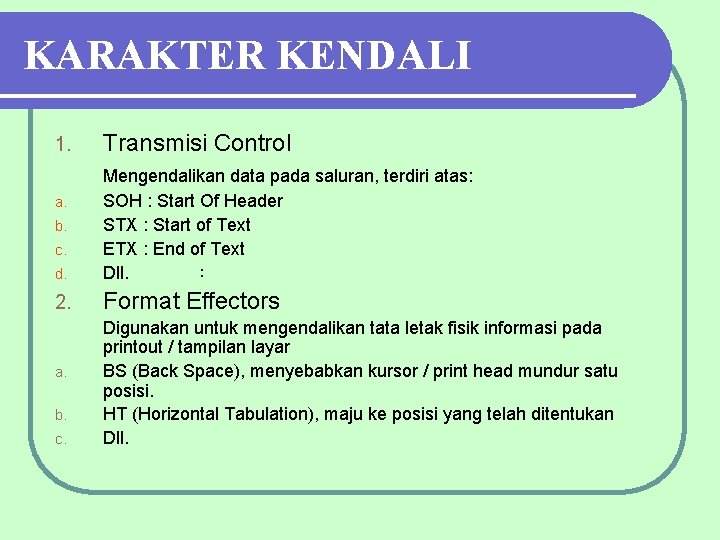 KARAKTER KENDALI

1. Transmisi Control

Mengendalikan data pada saluran, terdiri atas:

a. SOH : Start Of Header
b. STX : Start of Text
c. ETX : End of Text
d. Dll. :

2. Format Effectors

Digunakan untuk mengendalikan tata letak fisik informasi pada printout / tampilan layar

a. BS (Back Space), menyebabkan kursor / print head mundur satu posisi.
b. HT (Horizontal Tabulation), maju ke posisi yang telah ditentukan
c. Dll.